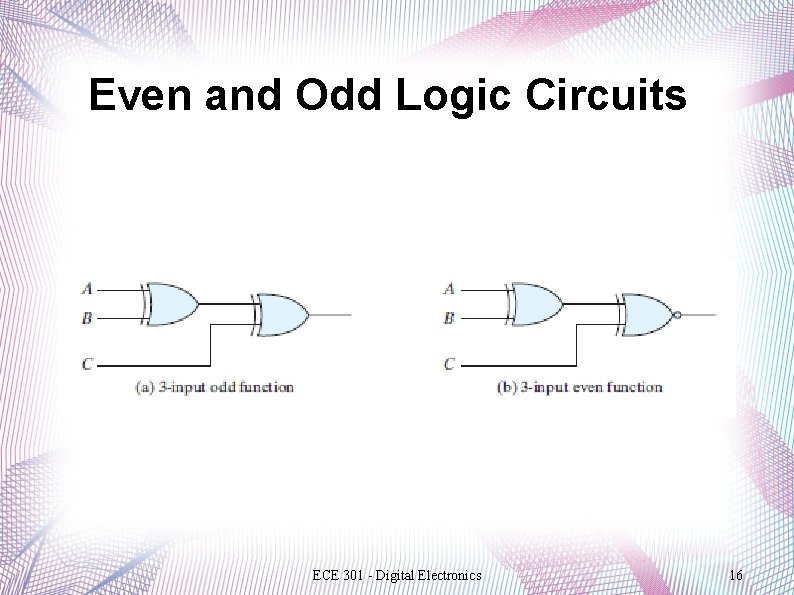 Even and Odd Logic Circuits

A
B
C
(a) 3-input odd function

A
B
C
(b) 3-input even function

ECE 301 - Digital Electronics

16